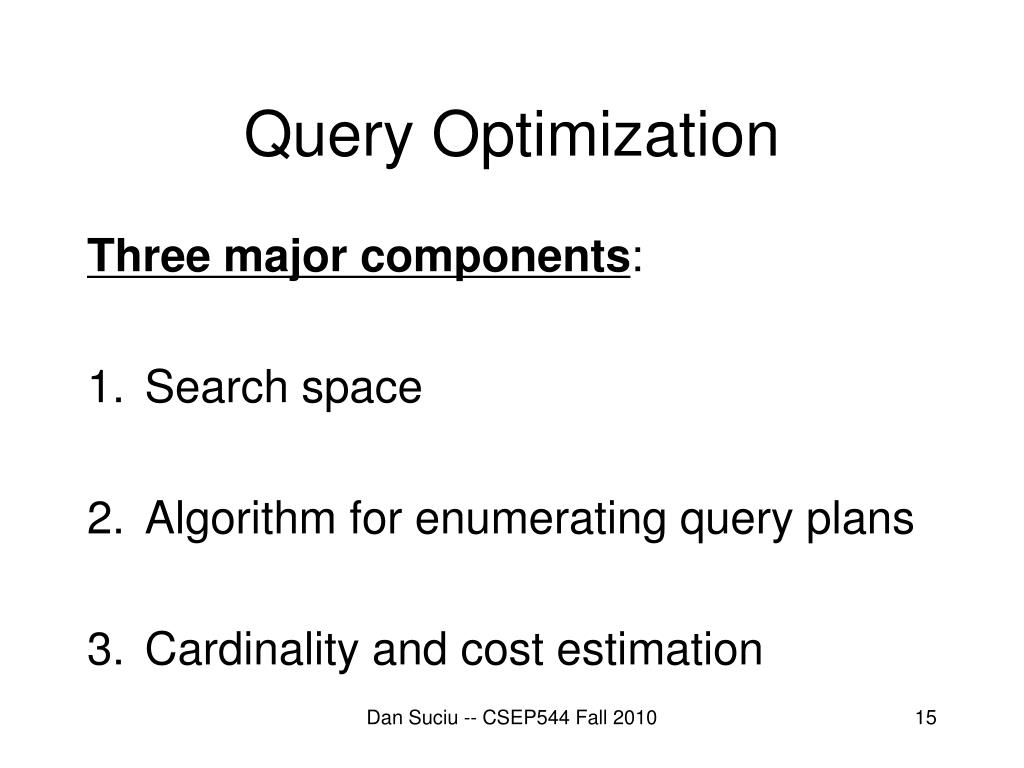 Query Optimization

Three major components:

1. Search space

2. Algorithm for enumerating query plans

3. Cardinality and cost estimation

Dan Suciu -- CSEP544 Fall 2010

15